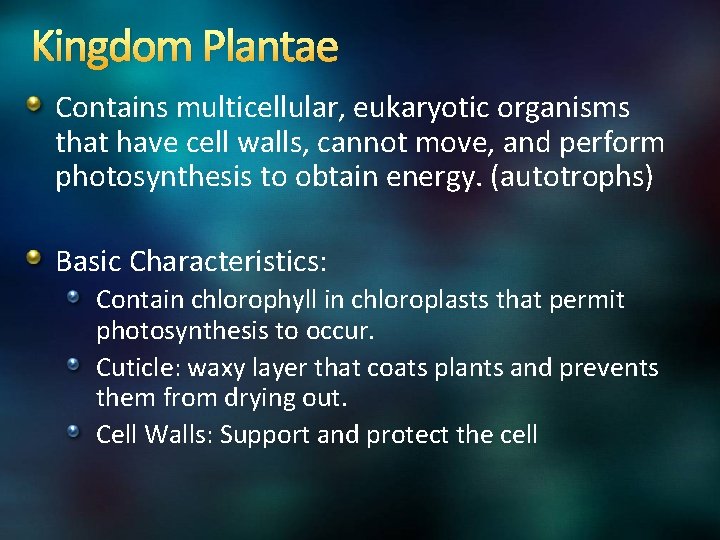 Kingdom Plantae

Contains multicellular, eukaryotic organisms that have cell walls, cannot move, and perform photosynthesis to obtain energy. (autotrophs)

Basic Characteristics:

Contain chlorophyll in chloroplasts that permit photosynthesis to occur.

Cuticle: waxy layer that coats plants and prevents them from drying out.

Cell Walls: Support and protect the cell